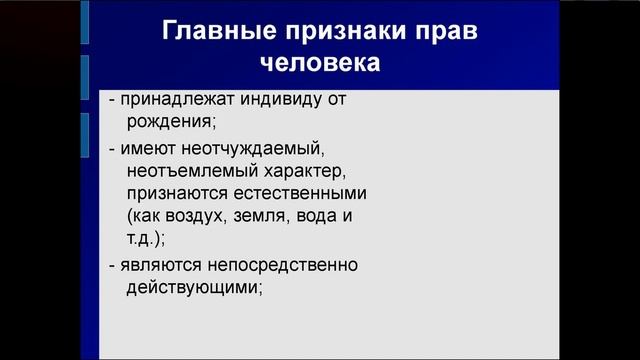 Главные признаки прав человека

- принадлежат индивиду от рождения;

- имеют неотчуждаемый, неотъемлемый характер, признаются естественными (как воздух, земля, вода и т.д.);

- являются непосредственно действующими;